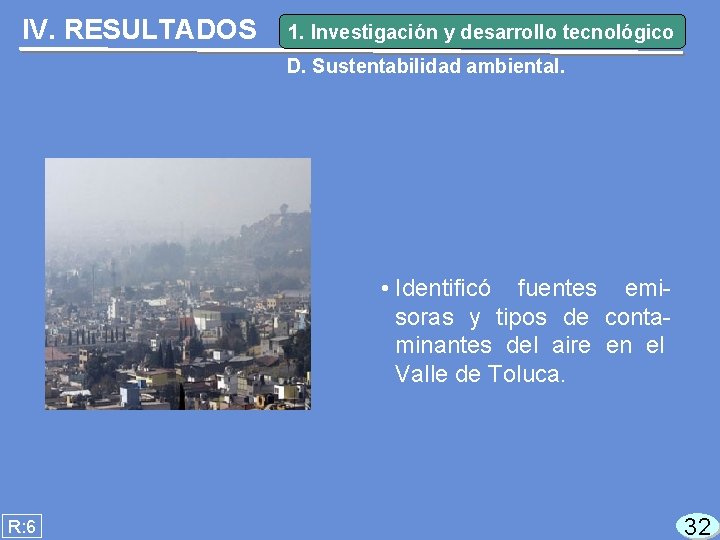 IV. RESULTADOS

1. Investigación y desarrollo tecnológico

D. Sustentabilidad ambiental.

• Identificó fuentes emisoras y tipos de contaminantes del aire en el Valle de Toluca.

R:6

32